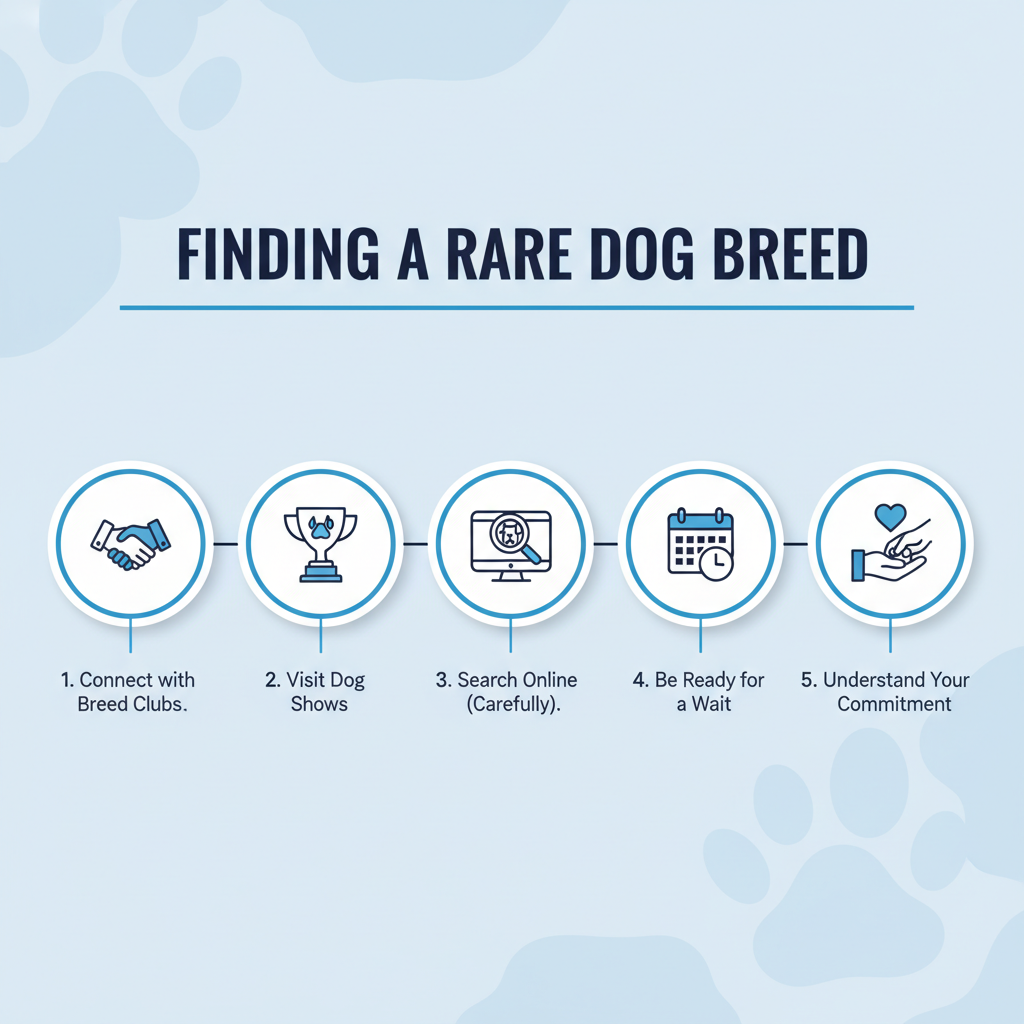 FINDING A RARE DOG BREED

1. Connect with Breed Clubs.

2. Visit Dog Shows

3. Search Online (Carefully).

4. Be Ready for a Wait

5. Understand Your Commitment